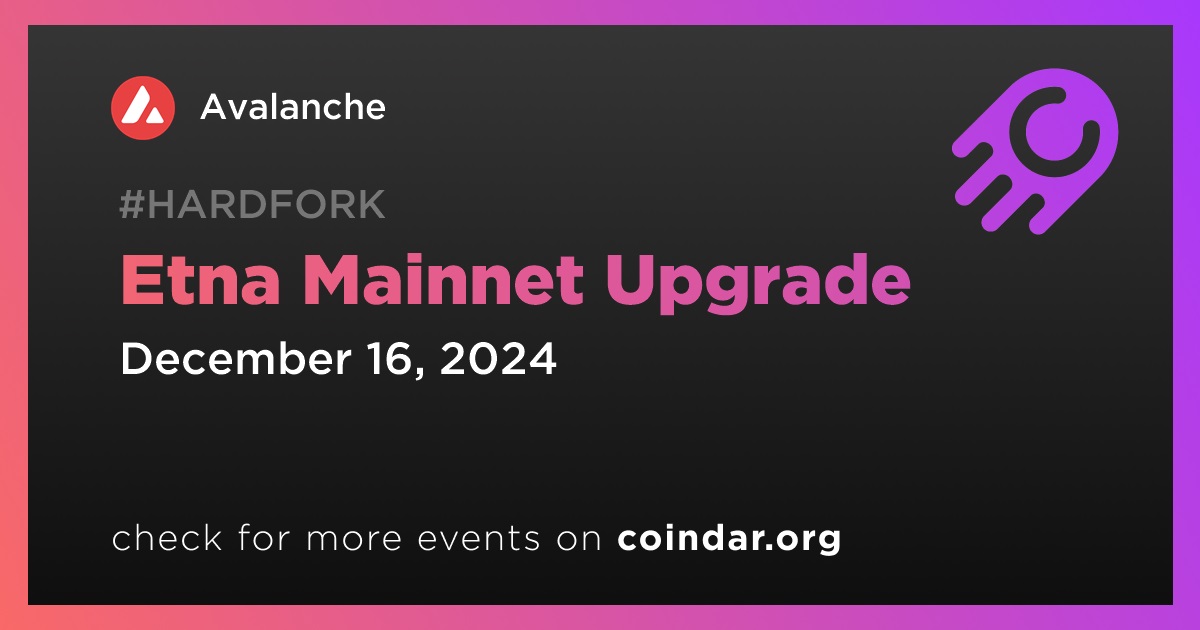 Avalanche

#HARDFORK

Etna Mainnet Upgrade

December 16, 2024

check for more events on coindar.org